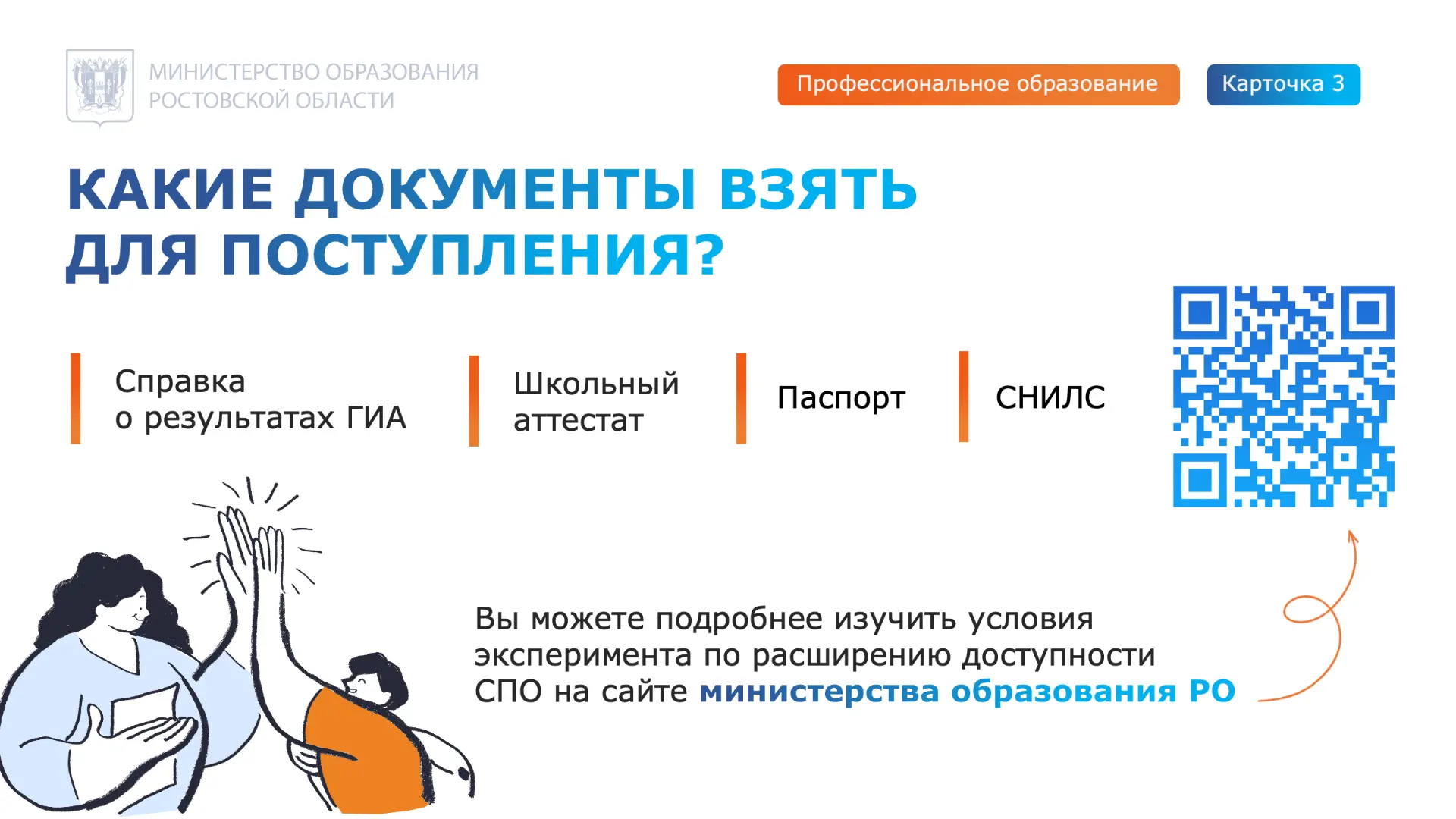 МИНИСТЕРСТВО ОБРАЗОВАНИЯ РОСТОВСКОЙ ОБЛАСТИ

Профессиональное образование

Карточка 3

КАКИЕ ДОКУМЕНТЫ ВЗЯТЬ ДЛЯ ПОСТУПЛЕНИЯ?

Справка о результатах ГИА

Школьный аттестат

Паспорт

СНИЛС

Вы можете подробнее изучить условия эксперимента по расширению доступности СПО на сайте министерства образования РО